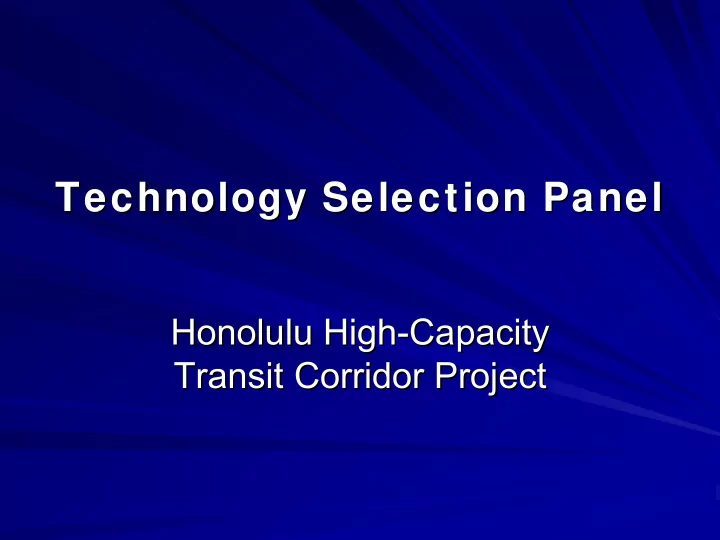 Technology Selection Panel

Honolulu High-Capacity
Transit Corridor Project